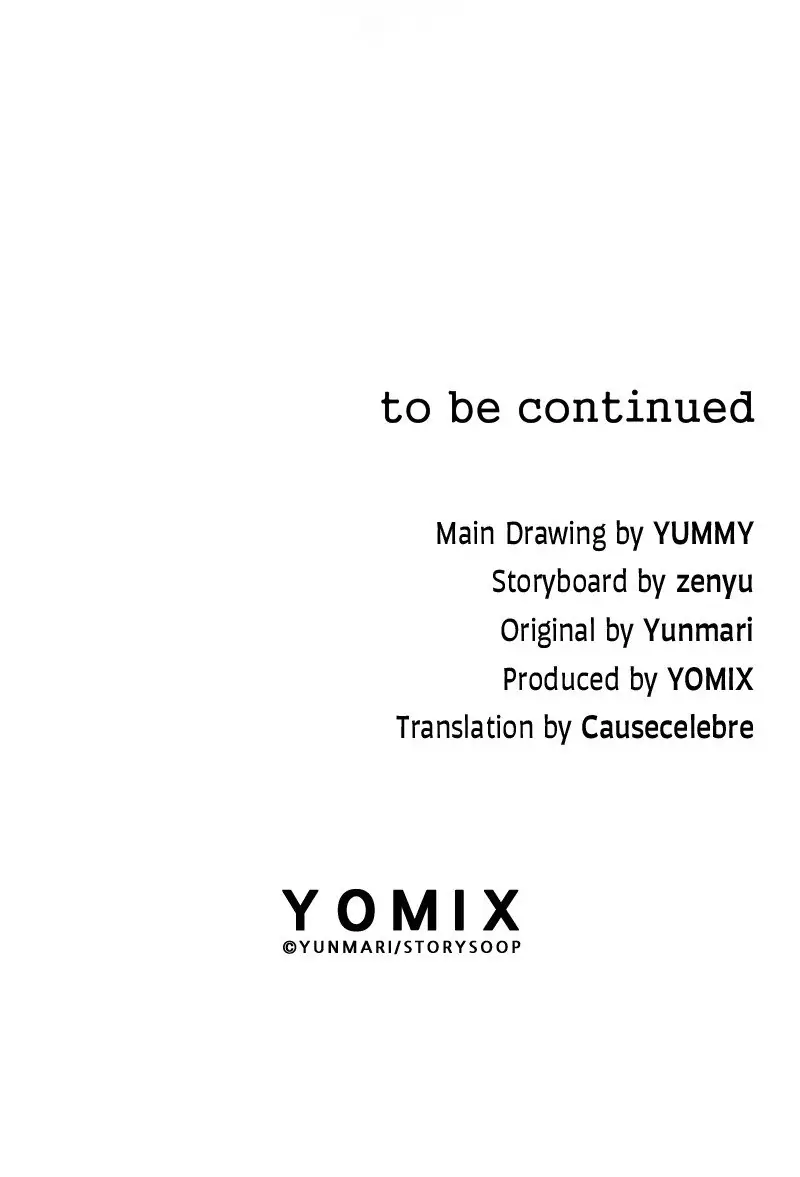 to be continued

Main Drawing by YUMMY
Storyboard by zenyu
Original by Yunmari
Produced by YOMIX
Translation by Causecelebre

YOMIX
©YUNMARI/STORYSOOP